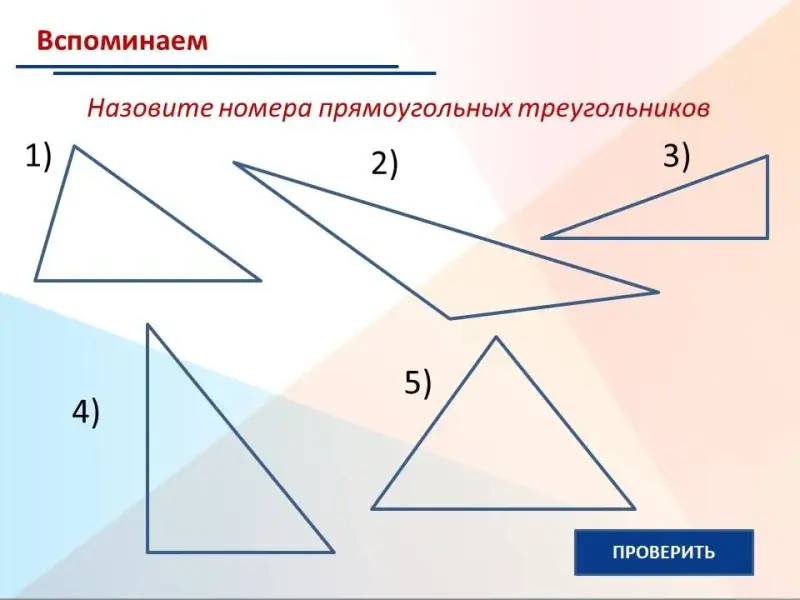 Вспоминаем

Назовите номера прямоугольных треугольников

1)

2)

3)

4)

5)

ПРОВЕРИТЬ